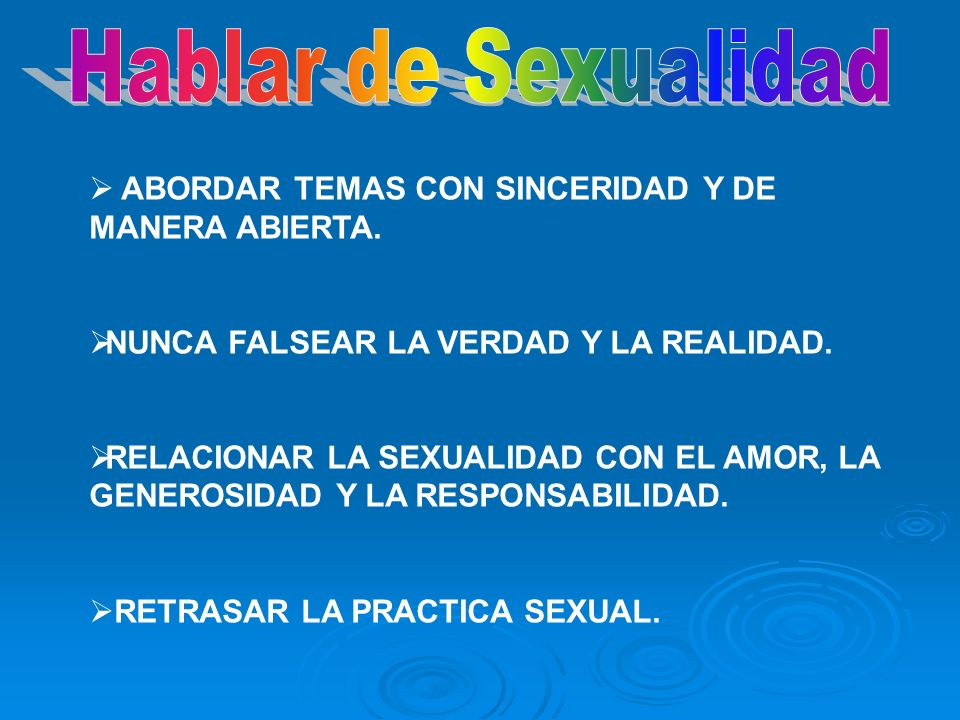 Hablar de Sexualidad

➢ ABORDAR TEMAS CON SINCERIDAD Y DE MANERA ABIERTA.

➢NUNCA FALSEAR LA VERDAD Y LA REALIDAD.

➢RELACIONAR LA SEXUALIDAD CON EL AMOR, LA GENEROSIDAD Y LA RESPONSABILIDAD.

➢RETRASAR LA PRACTICA SEXUAL.